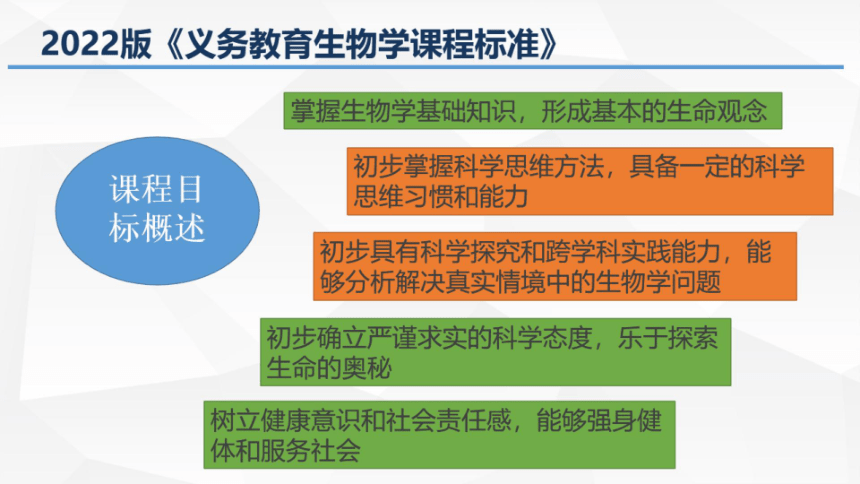 2022版《义务教育生物学课程标准》

课程目标概述

掌握生物学基础知识，形成基本的生命观念

初步掌握科学思维方法，具备一定的科学思维习惯和能力

初步具有科学探究和跨学科实践能力，能够分析解决真实情境中的生物学问题

初步确立严谨求实的科学态度，乐于探索生命的奥秘

树立健康意识和社会责任感，能够强身健体和服务社会